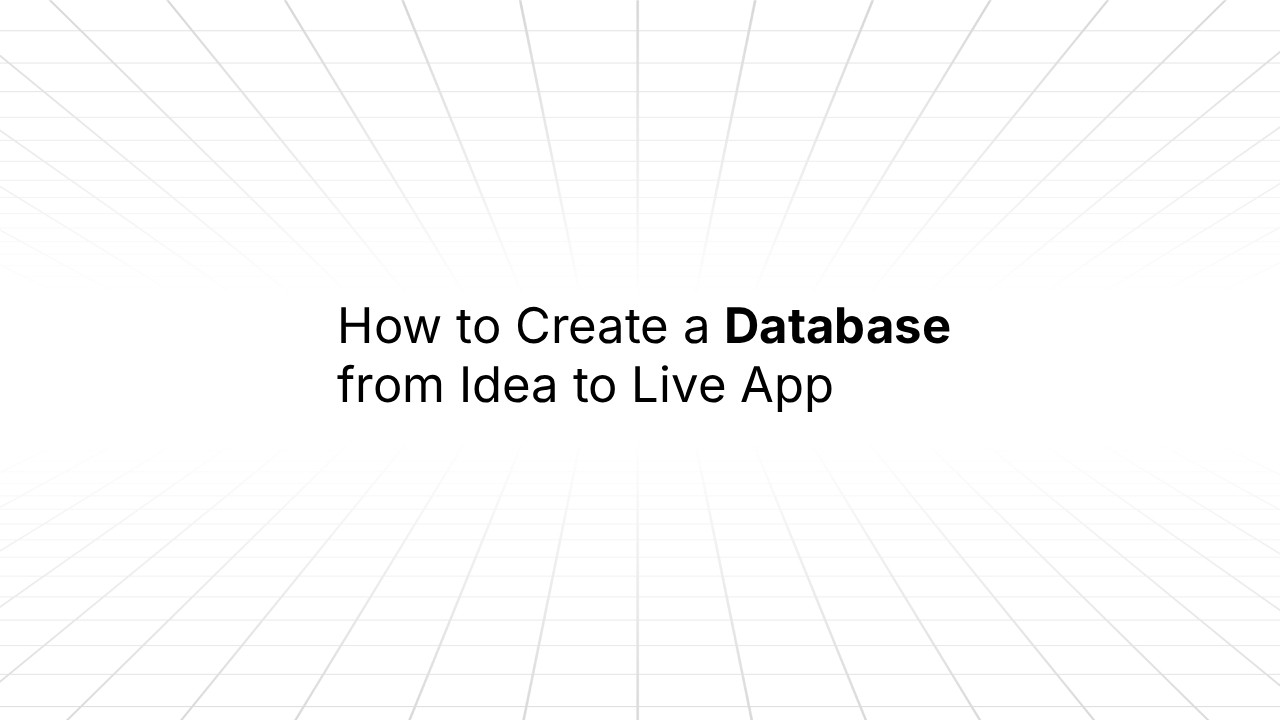 How to Create a Database from Idea to Live App